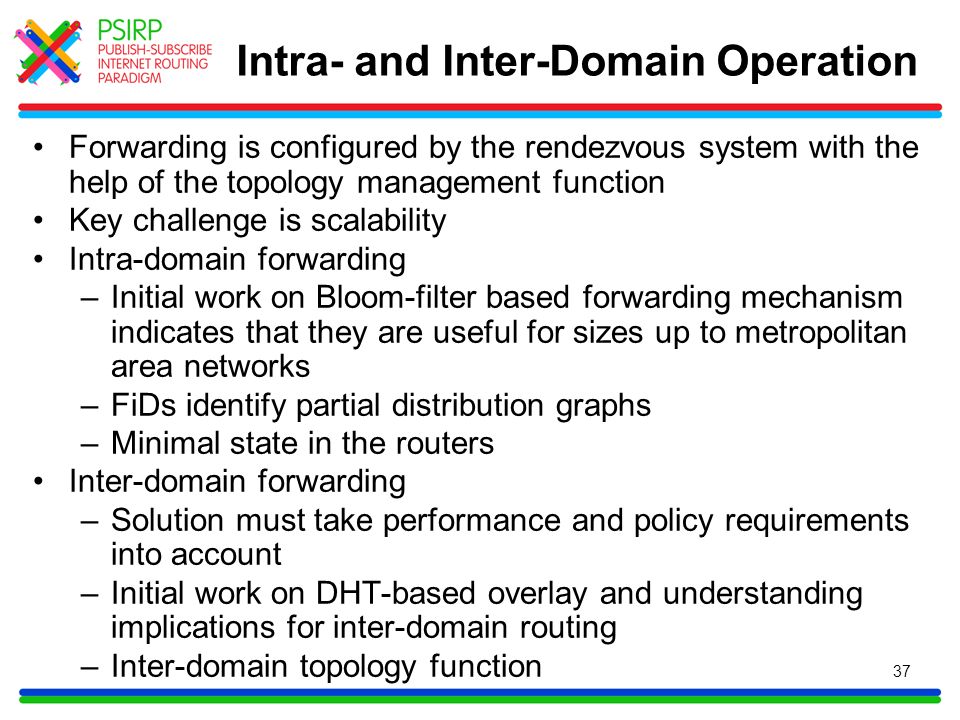 PSIRP
PUBLISH-SUBSCRIBE
INTERNET ROUTING
PARADIGM

Intra- and Inter-Domain Operation

• Forwarding is configured by the rendezvous system with the help of the topology management function
• Key challenge is scalability
• Intra-domain forwarding
– Initial work on Bloom-filter based forwarding mechanism indicates that they are useful for sizes up to metropolitan area networks
– FiDs identify partial distribution graphs
– Minimal state in the routers
• Inter-domain forwarding
– Solution must take performance and policy requirements into account
– Initial work on DHT-based overlay and understanding implications for inter-domain routing
– Inter-domain topology function

37